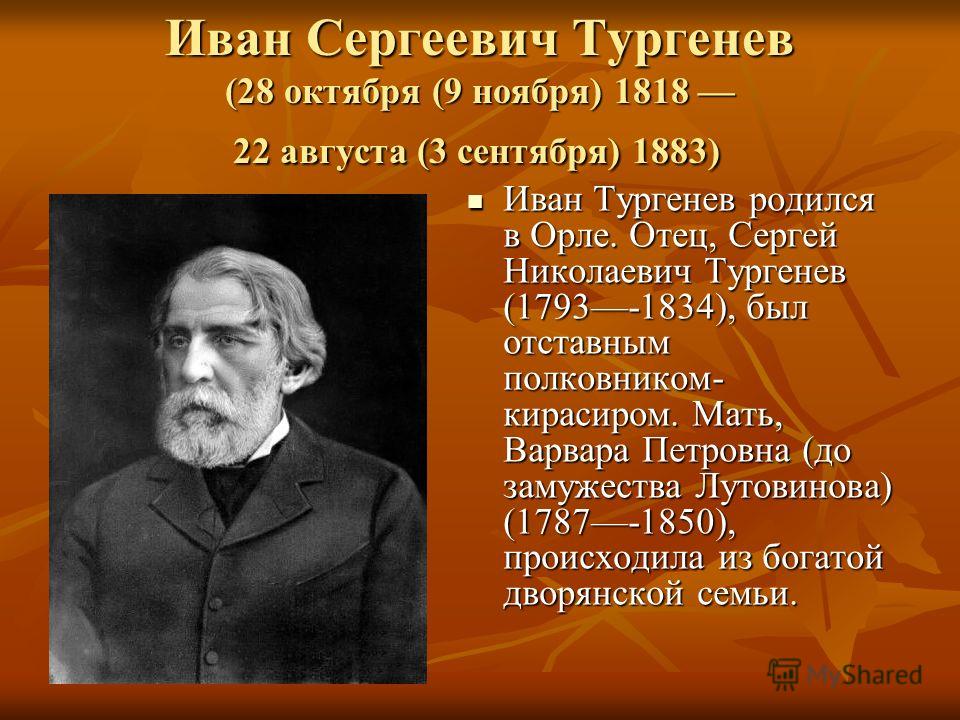 Иван Сергеевич Тургенев
(28 октября (9 ноября) 1818 —
22 августа (3 сентября) 1883)

Иван Тургенев родился в Орле. Отец, Сергей Николаевич Тургенев (1793—-1834), был отставным полковником-кирасиром. Мать, Варвара Петровна (до замужества Лутовинова) (1787—-1850), происходила из богатой дворянской семьи.

MyShared